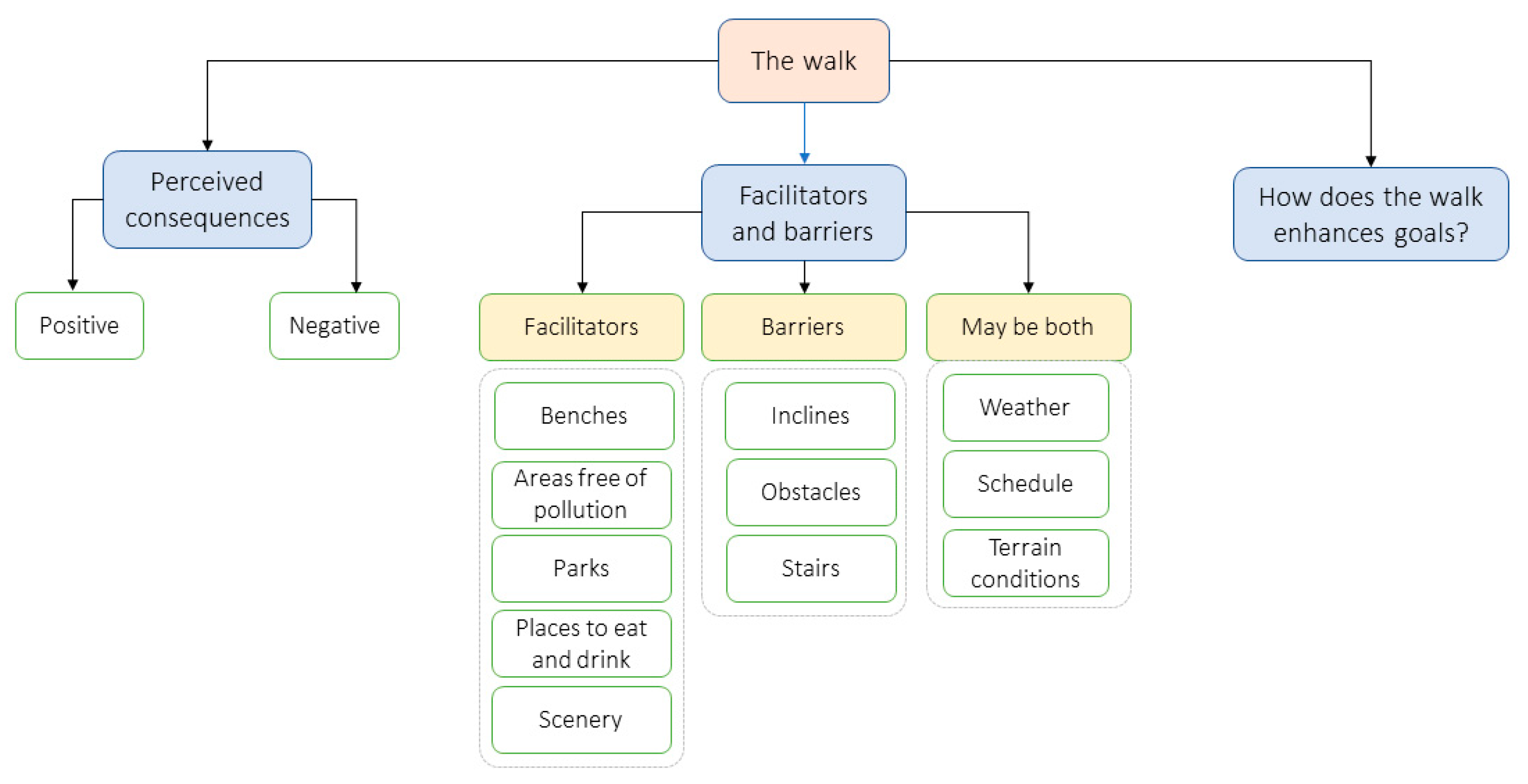 The walk

Perceived consequences

Facilitators and barriers

How does the walk enhances goals?

Positive

Negative

Facilitators

Barriers

May be both

Benches

Areas free of pollution

Parks

Places to eat and drink

Scenery

Inclines

Obstacles

Stairs

Weather

Schedule

Terrain conditions